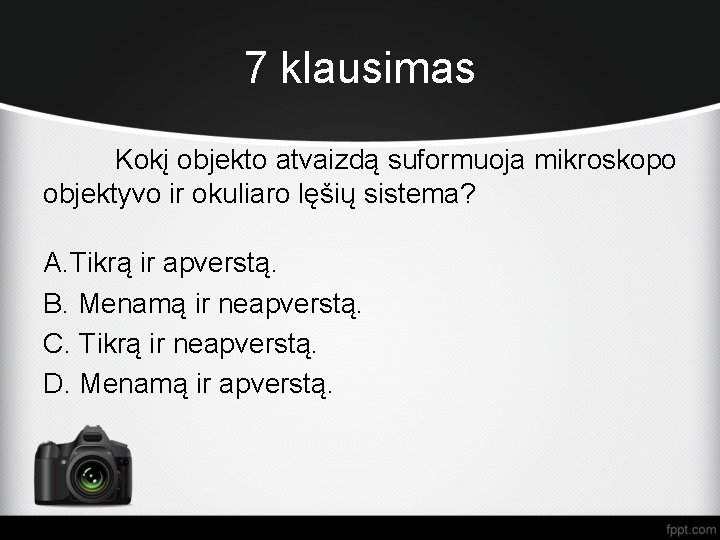 7 klausimas

Kokį objekto atvaizdą suformuoja mikroskopo objektyvo ir okuliaro lęšių sistema?

A.Tikrą ir apverstą.
B. Menamą ir neapverstą.
C. Tikrą ir neapverstą.
D. Menamą ir apverstą.

fppt.com